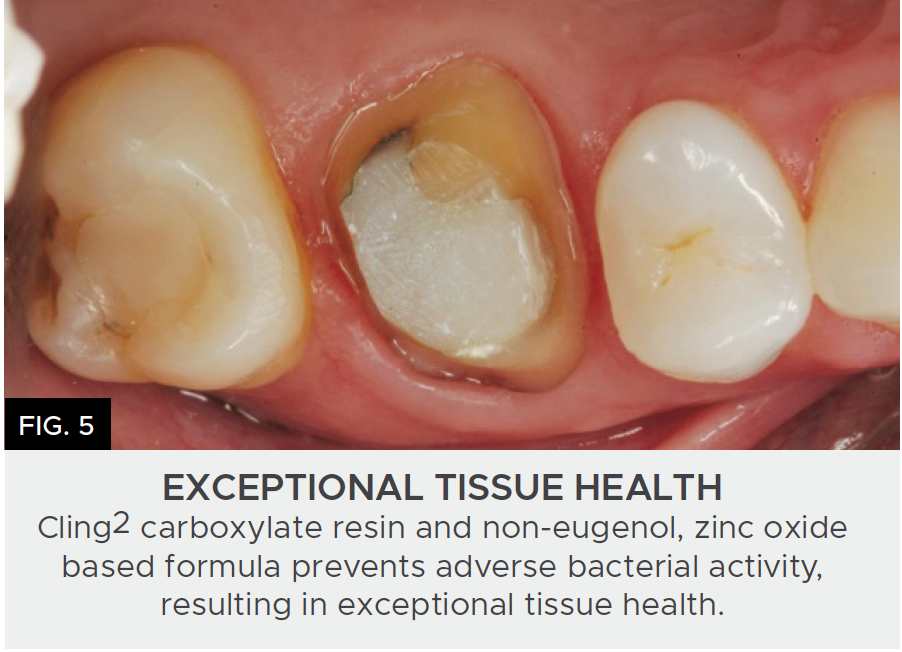 FIG. 5

EXCEPTIONAL TISSUE HEALTH

Cling2 carboxylate resin and non-eugenol, zinc oxide based formula prevents adverse bacterial activity, resulting in exceptional tissue health.